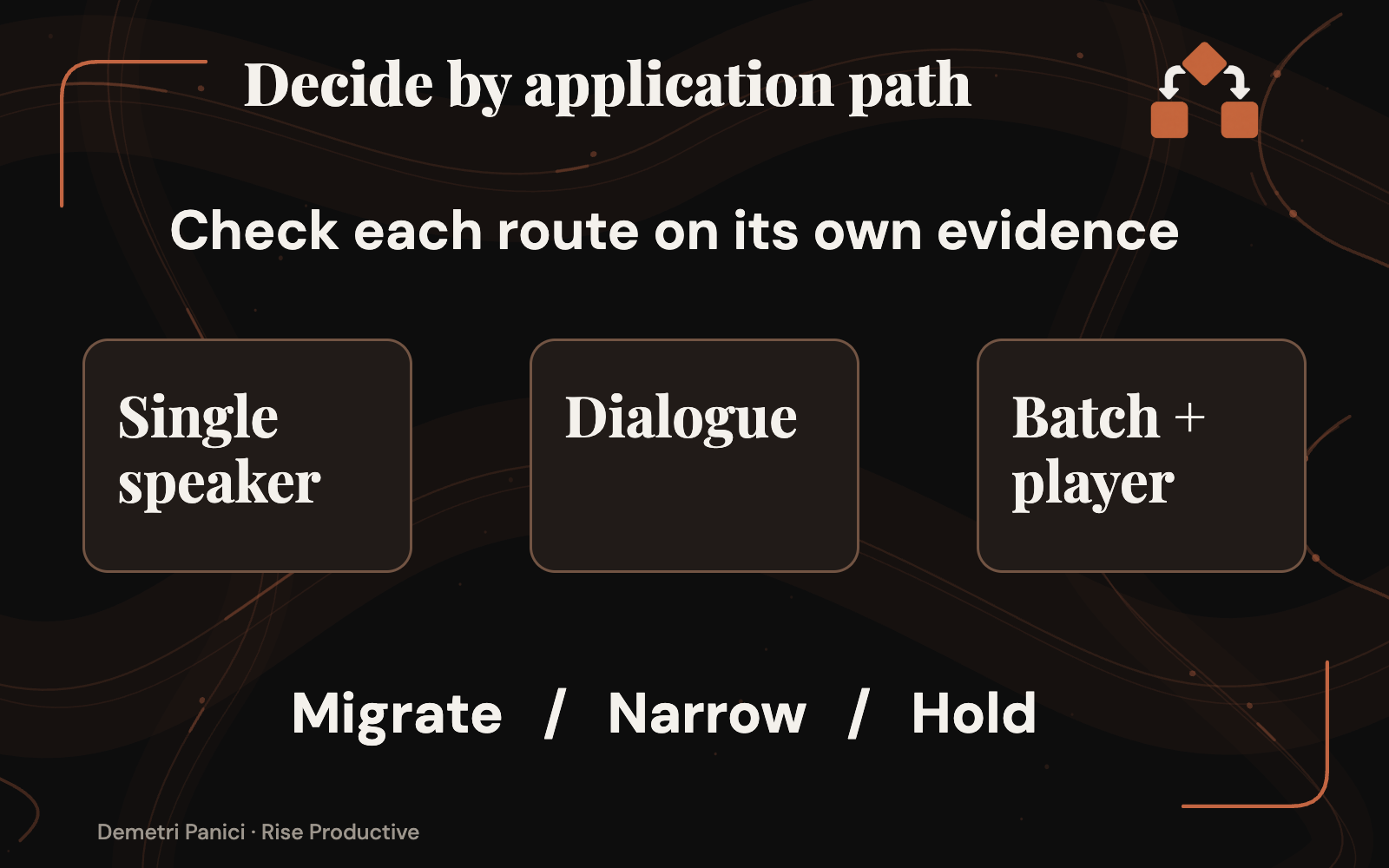 Decide by application path

Check each route on its own evidence

Single speaker

Dialogue

Batch + player

Migrate / Narrow / Hold

Demetri Panici · Rise Productive